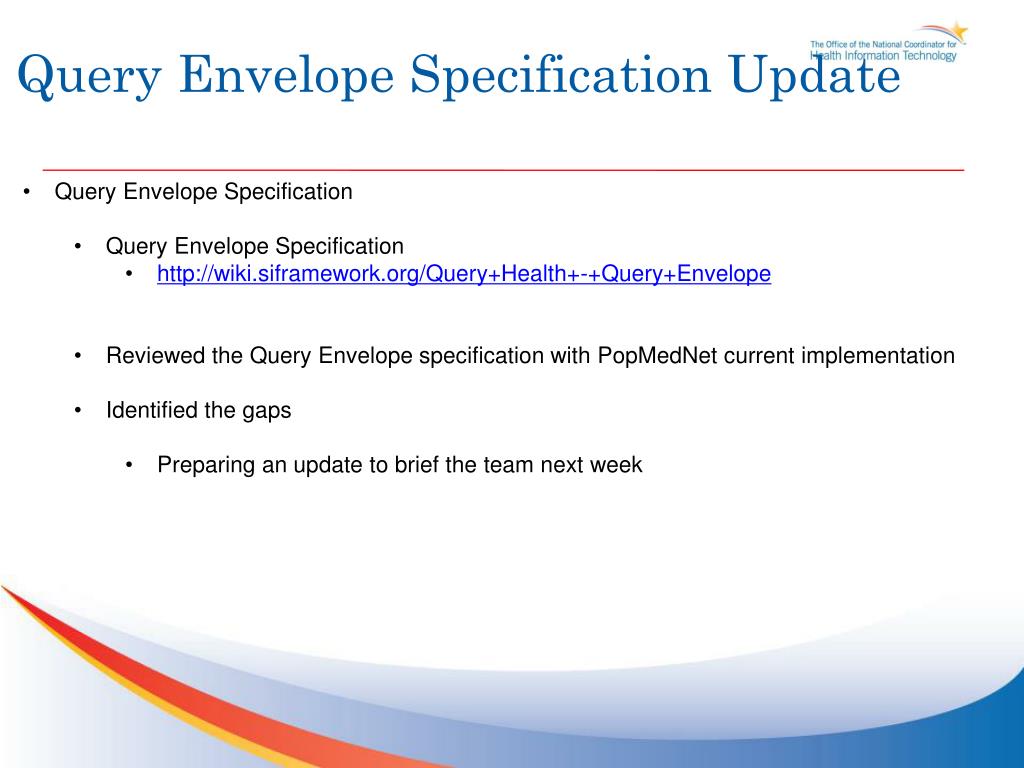 The Office of the National Coordinator for Health Information Technology

Query Envelope Specification Update

• Query Envelope Specification

• Query Envelope Specification
• http://wiki.siframework.org/Query+Health+-+Query+Envelope

• Reviewed the Query Envelope specification with PopMedNet current implementation

• Identified the gaps

• Preparing an update to brief the team next week